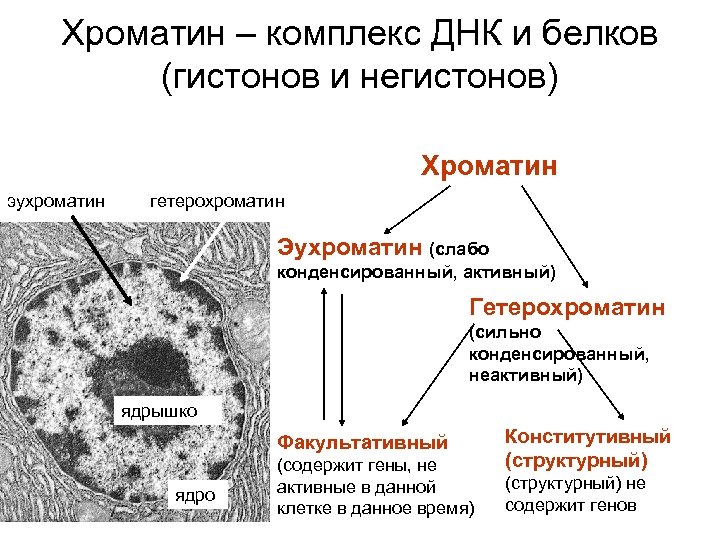 Хроматин – комплекс ДНК и белков (гистонов и негистонов)

эухроматин

гетерохроматин

ядрышко

ядро

Хроматин

Эухроматин (слабо конденсированный, активный)

Гетерохроматин (сильно конденсированный, неактивный)

Факультативный (содержит гены, не активные в данной клетке в данное время)

Конститутивный (структурный) (структурный) не содержит генов